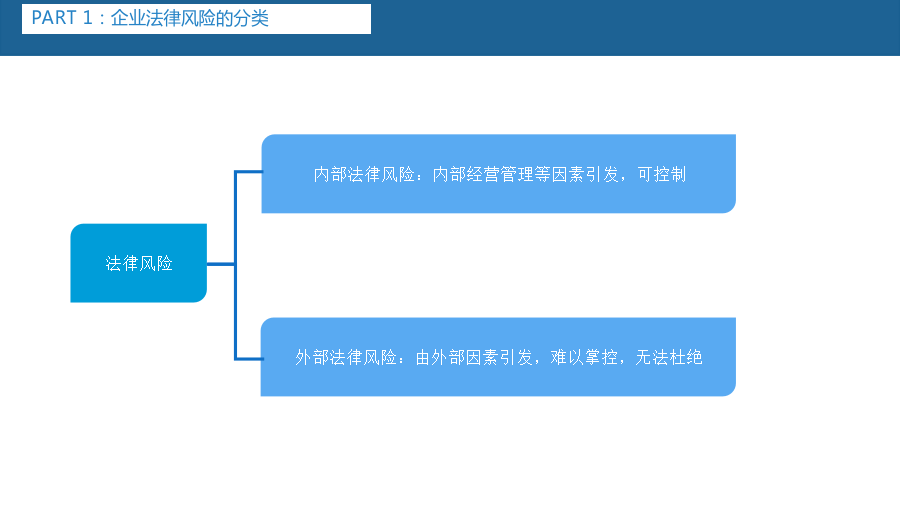 PART 1：企业法律风险的分类

法律风险

内部法律风险：内部经营管理等因素引发，可控制

外部法律风险：由外部因素引发，难以掌控，无法杜绝